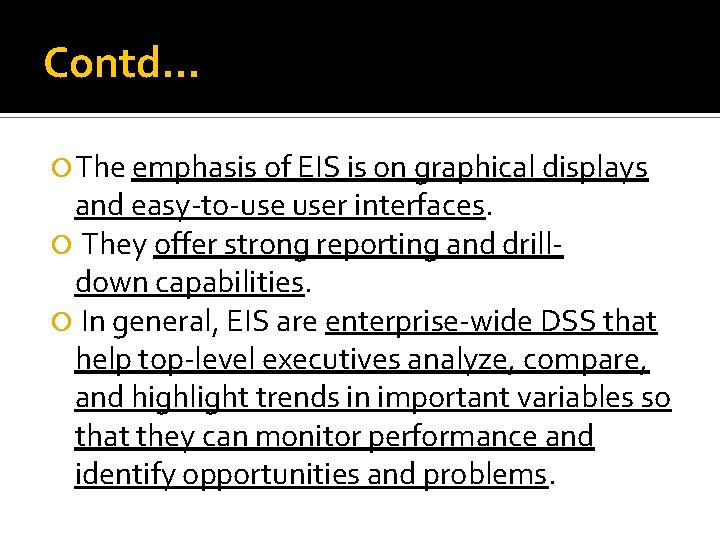 Contd…

The emphasis of EIS is on graphical displays and easy-to-use user interfaces.

They offer strong reporting and drill-down capabilities.

In general, EIS are enterprise-wide DSS that help top-level executives analyze, compare, and highlight trends in important variables so that they can monitor performance and identify opportunities and problems.